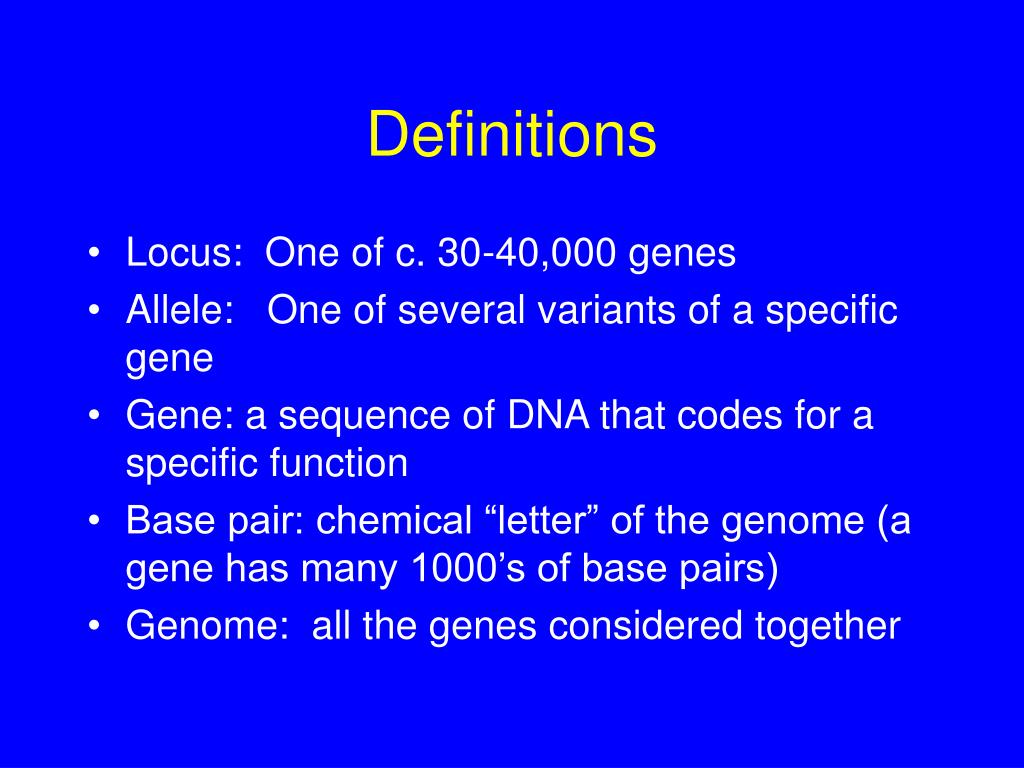 Definitions

• Locus: One of c. 30-40,000 genes
• Allele: One of several variants of a specific gene
• Gene: a sequence of DNA that codes for a specific function
• Base pair: chemical “letter” of the genome (a gene has many 1000’s of base pairs)
• Genome: all the genes considered together